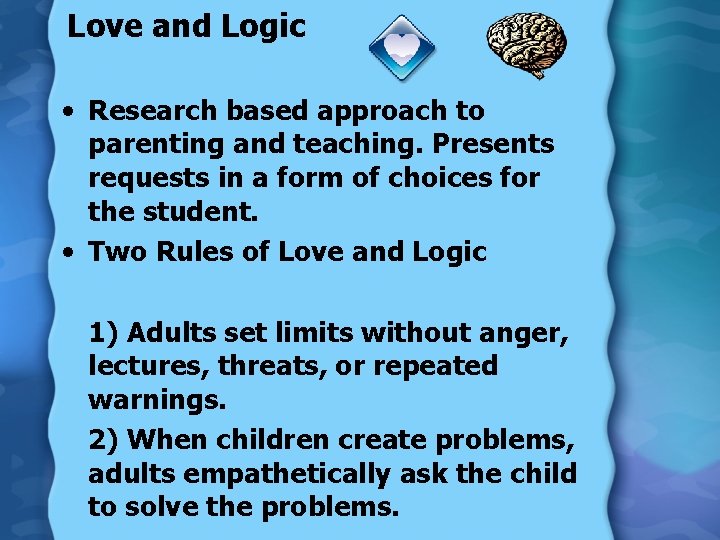 Love and Logic

• Research based approach to parenting and teaching. Presents requests in a form of choices for the student.
• Two Rules of Love and Logic

1) Adults set limits without anger, lectures, threats, or repeated warnings.

2) When children create problems, adults empathetically ask the child to solve the problems.